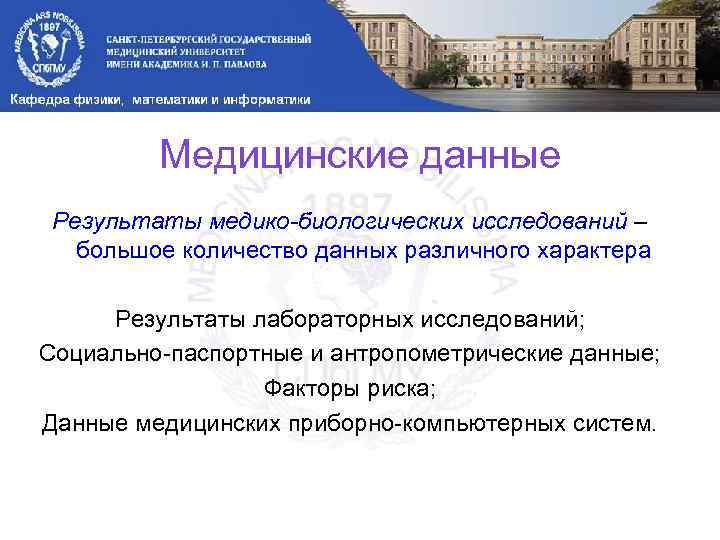 MEDICINA ARS NOBILISSIMA
1897
СПбГМУ

САНКТ-ПЕТЕРБУРГСКИЙ ГОСУДАРСТВЕННЫЙ МЕДИЦИНСКИЙ УНИВЕРСИТЕТ ИМЕНИ АКАДЕМИКА И. П. ПАВЛОВА

Кафедра физики, математики и информатики

Медицинские данные

Результаты медико-биологических исследований – большое количество данных различного характера

Результаты лабораторных исследований;
Социально-паспортные и антропометрические данные;
Факторы риска;
Данные медицинских приборно-компьютерных систем.